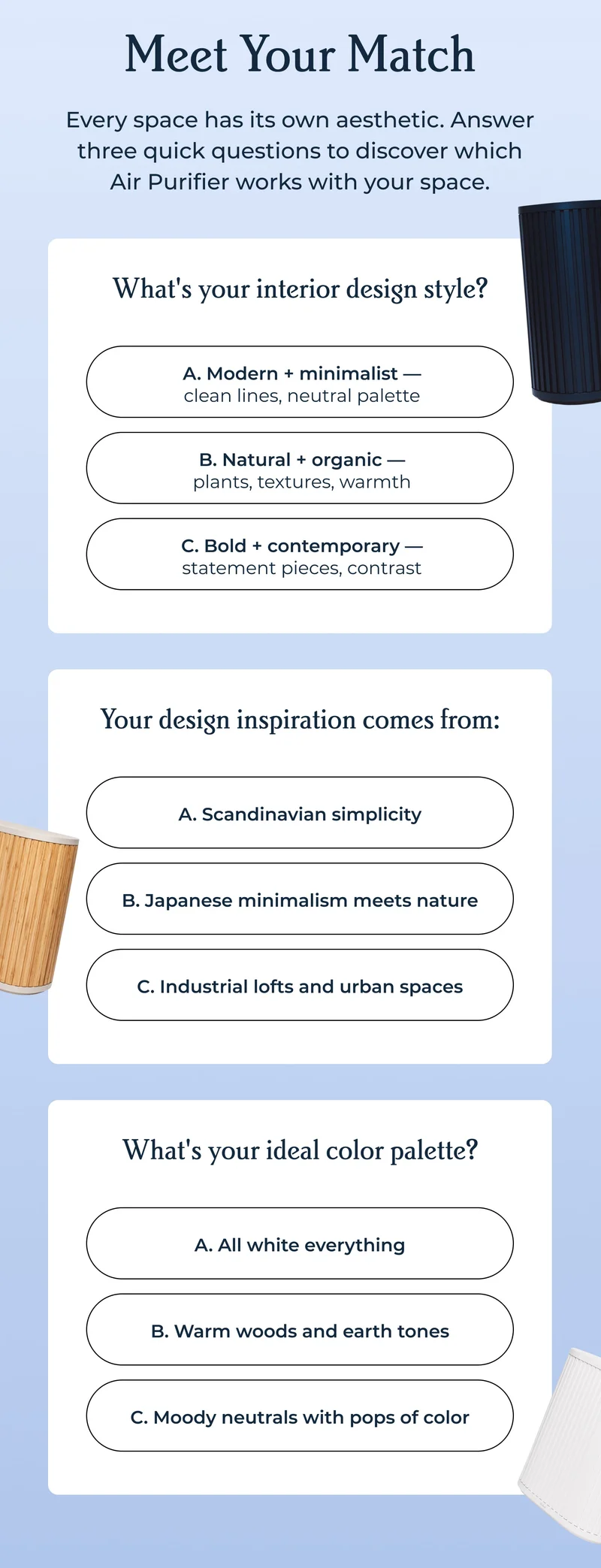 Meet Your Match

Every space has its own aesthetic. Answer three quick questions to discover which Air Purifier works with your space.

What's your interior design style?

A. Modern + minimalist — clean lines, neutral palette

B. Natural + organic — plants, textures, warmth

C. Bold + contemporary — statement pieces, contrast

Your design inspiration comes from:

A. Scandinavian simplicity

B. Japanese minimalism meets nature

C. Industrial lofts and urban spaces

What's your ideal color palette?

A. All white everything

B. Warm woods and earth tones

C. Moody neutrals with pops of color